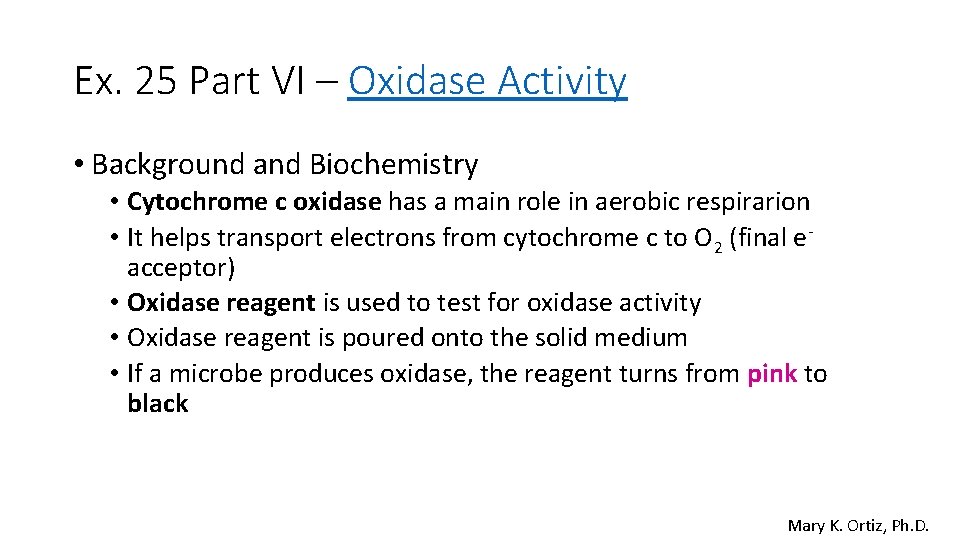 Ex. 25 Part VI – Oxidase Activity

• Background and Biochemistry
  • Cytochrome c oxidase has a main role in aerobic respirarion
  • It helps transport electrons from cytochrome c to $O_2$ (final $e^-$ acceptor)
  • Oxidase reagent is used to test for oxidase activity
  • Oxidase reagent is poured onto the solid medium
  • If a microbe produces oxidase, the reagent turns from pink to black

Mary K. Ortiz, Ph.D.